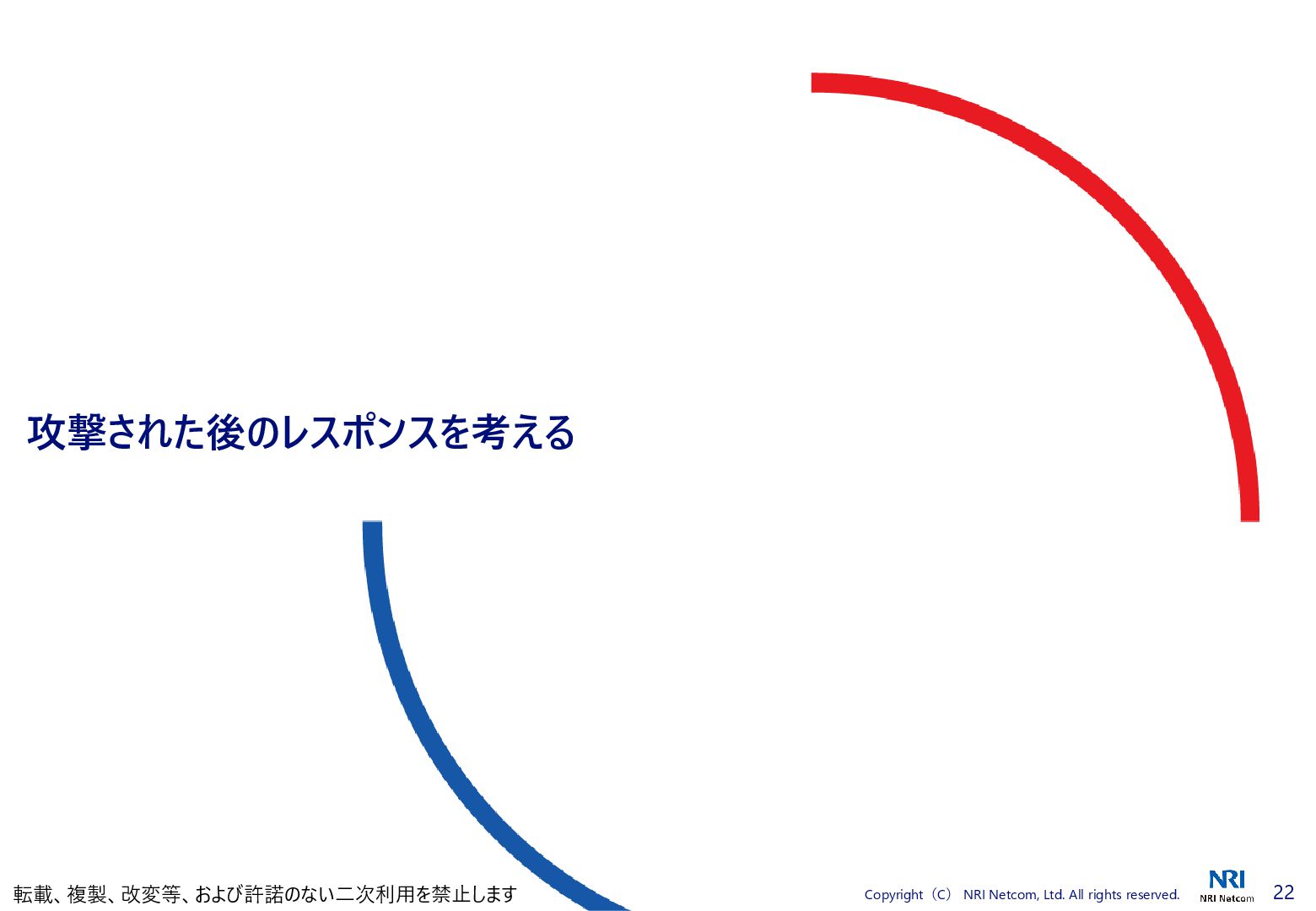 攻撃された後のレスポンスを考える

転載、複製、改変等、および許諾のない二次利用を禁止します

Copyright（C） NRI Netcom, Ltd. All rights reserved.

NRI
NRI Netcom

22